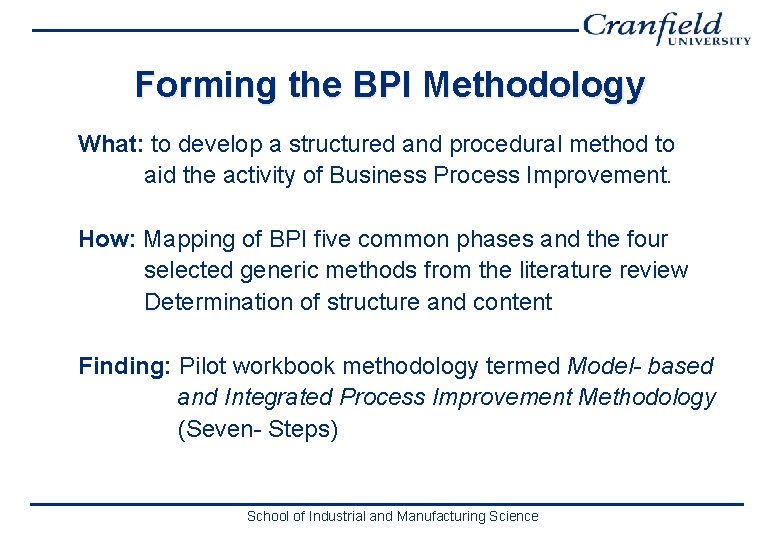 Cranfield UNIVERSITY

Forming the BPI Methodology

What: to develop a structured and procedural method to aid the activity of Business Process Improvement.

How: Mapping of BPI five common phases and the four selected generic methods from the literature review
Determination of structure and content

Finding: Pilot workbook methodology termed Model- based and Integrated Process Improvement Methodology (Seven- Steps)

School of Industrial and Manufacturing Science